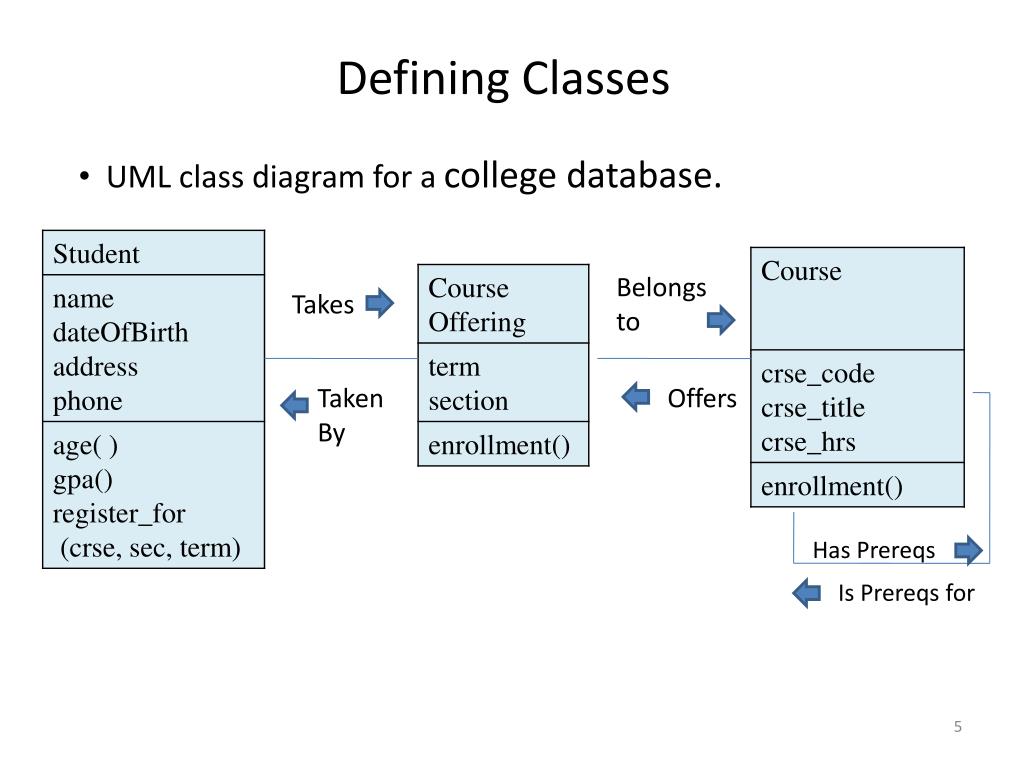 Defining Classes

• UML class diagram for a college database.

Student

name
dateOfBirth
address
phone

age( )
gpa()
register_for
(crse, sec, term)

Takes

Taken By

Course Offering

term
section

enrollment()

Belongs to

Offers

Course

crse_code
crse_title
crse_hrs

enrollment()

Has Prereqs

Is Prereqs for

5